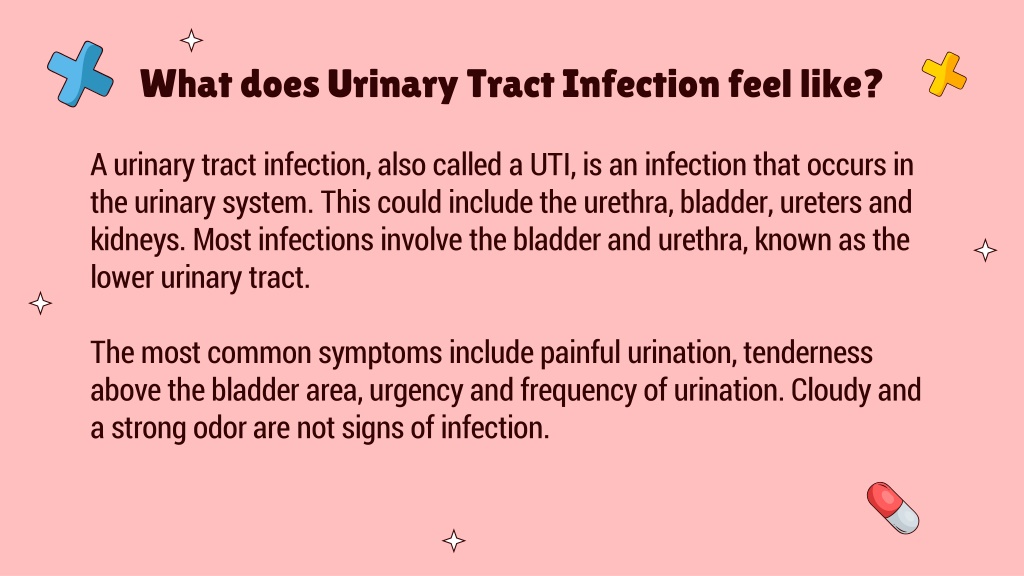 What does Urinary Tract Infection feel like?

A urinary tract infection, also called a UTI, is an infection that occurs in the urinary system. This could include the urethra, bladder, ureters and kidneys. Most infections involve the bladder and urethra, known as the lower urinary tract.

The most common symptoms include painful urination, tenderness above the bladder area, urgency and frequency of urination. Cloudy and a strong odor are not signs of infection.